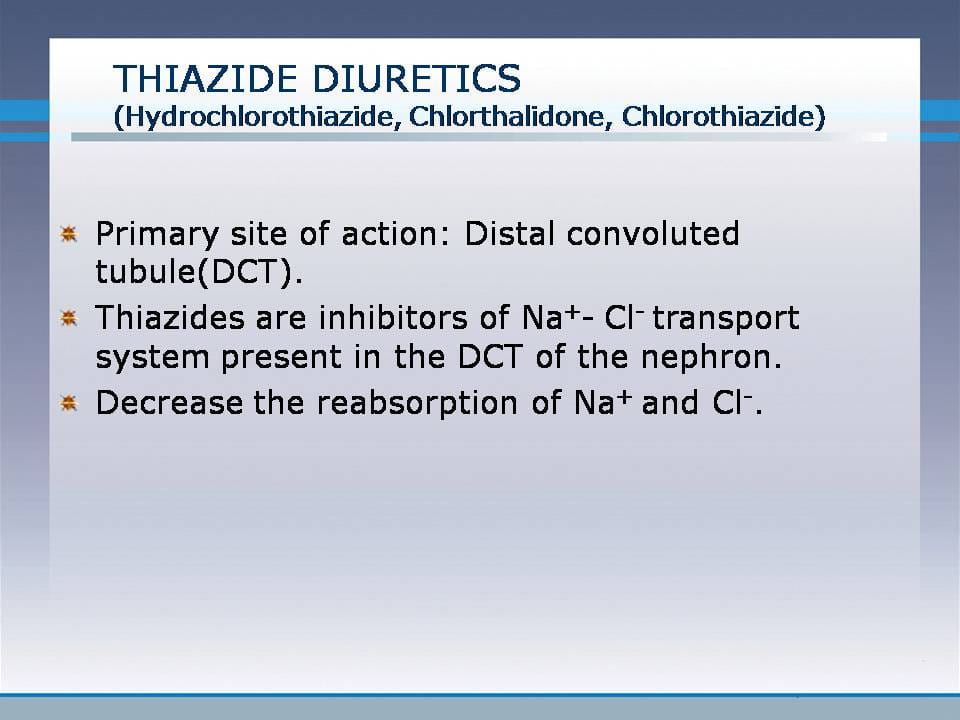 THIAZIDE DIURETICS
(Hydrochlorothiazide, Chlorthalidone, Chlorothiazide)

Primary site of action: Distal convoluted tubule(DCT).

Thiazides are inhibitors of $Na^+$- $Cl^-$ transport system present in the DCT of the nephron.

Decrease the reabsorption of $Na^+$ and $Cl^-$.